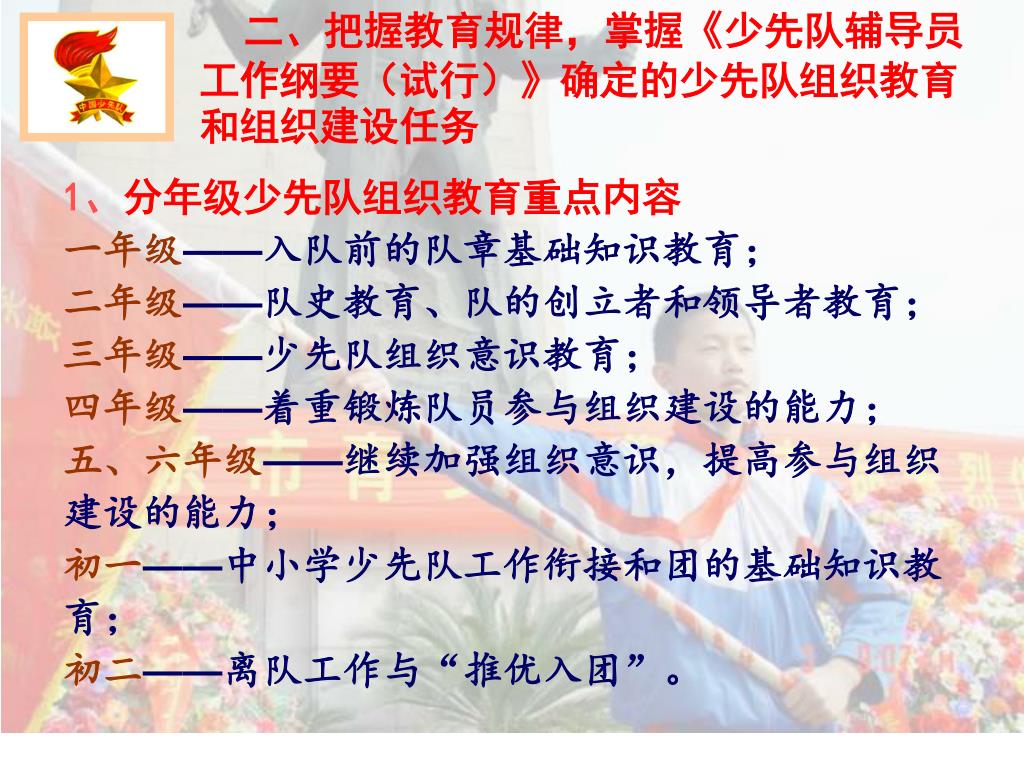 中国少先队

二、把握教育规律，掌握《少先队辅导员工作纲要（试行）》确定的少先队组织教育和组织建设任务

1、分年级少先队组织教育重点内容
一年级——入队前的队章基础知识教育；
二年级——队史教育、队的创立者和领导者教育；
三年级——少先队组织意识教育；
四年级——着重锻炼队员参与组织建设的能力；
五、六年级——继续加强组织意识，提高参与组织建设的能力；
初一——中小学少先队工作衔接和团的基础知识教育；
初二——离队工作与“推优入团”。